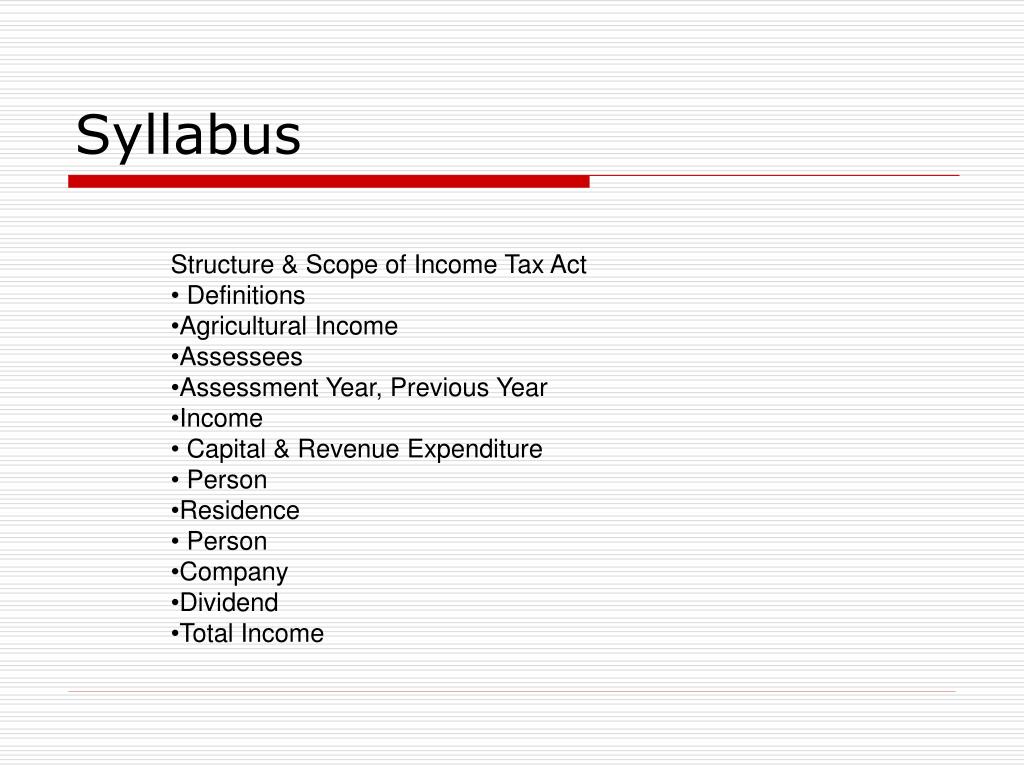 Syllabus

Structure & Scope of Income Tax Act
• Definitions
•Agricultural Income
•Assessees
•Assessment Year, Previous Year
•Income
• Capital & Revenue Expenditure
• Person
•Residence
• Person
•Company
•Dividend
•Total Income